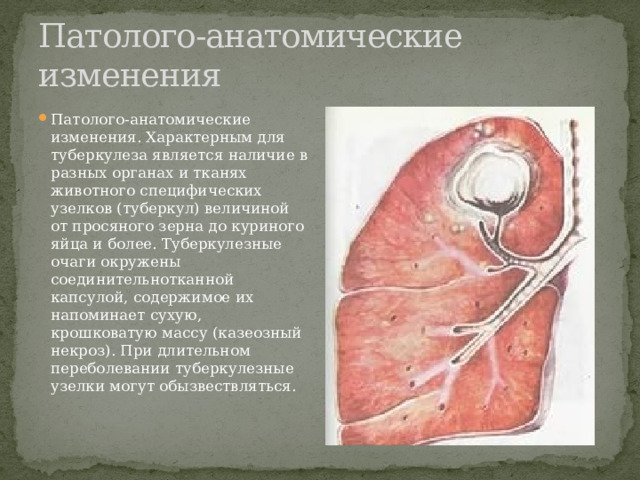 Патолого-анатомические изменения

Патолого-анатомические изменения. Характерным для туберкулеза является наличие в разных органах и тканях животного специфических узелков (туберкул) величиной от просяного зерна до куриного яйца и более. Туберкулезные очаги окружены соединительнотканной капсулой, содержимое их напоминает сухую, крошковатую массу (казеозный некроз). При длительном переболевании туберкулезные узелки могут обызвествляться.